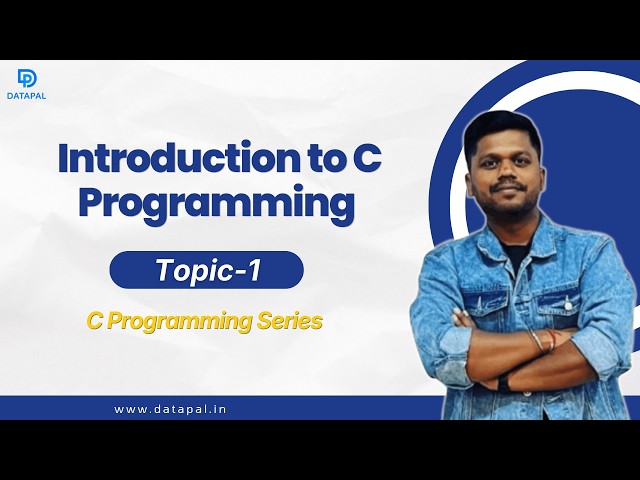 DATAPAL

Introduction to C Programming

Topic-1

C Programming Series

www.datapal.in